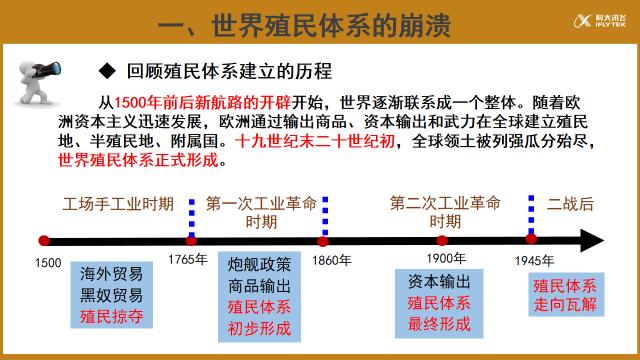 一、世界殖民体系的崩溃

科大讯飞 iFLYTEK

◆ 回顾殖民体系建立的历程

从1500年前后新航路的开辟开始，世界逐渐联系成一个整体。随着欧洲资本主义迅速发展，欧洲通过输出商品、资本输出和武力在全球建立殖民地、半殖民地、附属国。十九世纪末二十世纪初，全球领土被列强瓜分殆尽，世界殖民体系正式形成。

工场手工业时期

第一次工业革命时期

第二次工业革命时期

二战后

1500

1765年

1860年

1900年

1945年

海外贸易
黑奴贸易
殖民掠夺

炮舰政策
商品输出
殖民体系
初步形成

资本输出
殖民体系
最终形成

殖民体系
走向瓦解